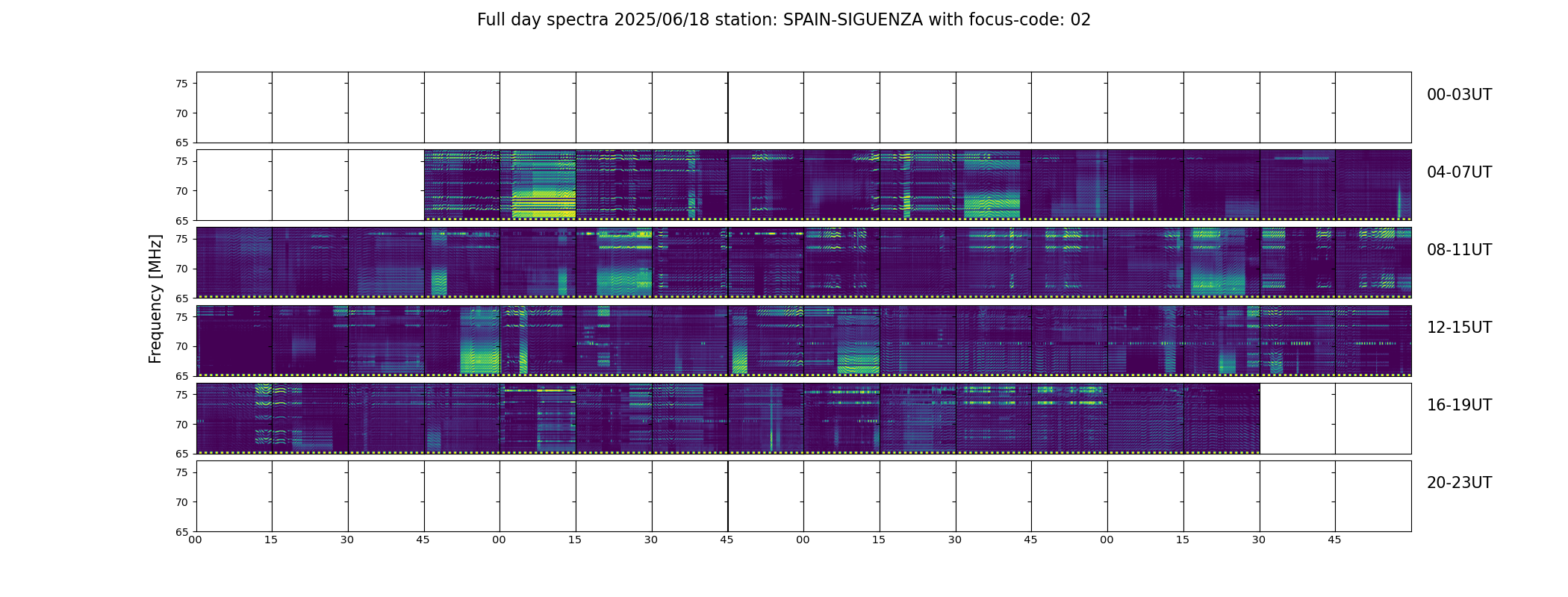 Full day spectra 2025/06/18 station: SPAIN-SIGUENZA with focus-code: 02

Frequency [MHz]

75
70
65
00-03UT

75
70
65
04-07UT

75
70
65
08-11UT

75
70
65
12-15UT

75
70
65
16-19UT

75
70
65
20-23UT

00 15 30 45 00 15 30 45 00 15 30 45 00 15 30 45